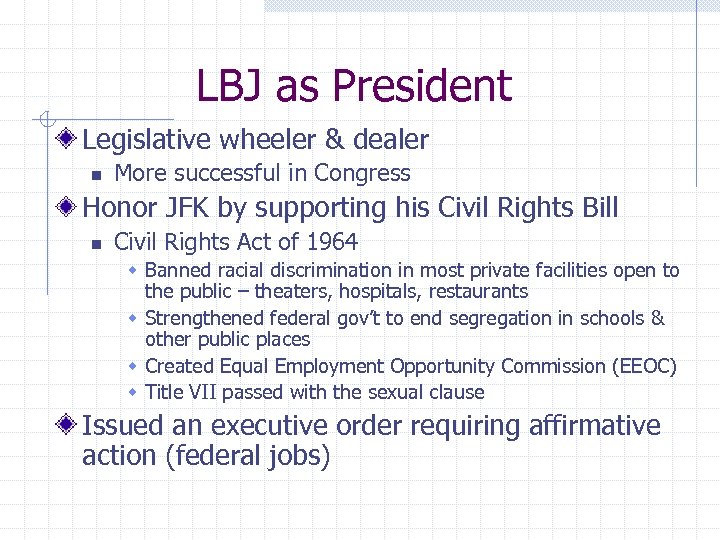 LBJ as President

Legislative wheeler & dealer

More successful in Congress

Honor JFK by supporting his Civil Rights Bill

Civil Rights Act of 1964

Banned racial discrimination in most private facilities open to the public – theaters, hospitals, restaurants

Strengthened federal gov't to end segregation in schools & other public places

Created Equal Employment Opportunity Commission (EEOC)

Title VII passed with the sexual clause

Issued an executive order requiring affirmative action (federal jobs)